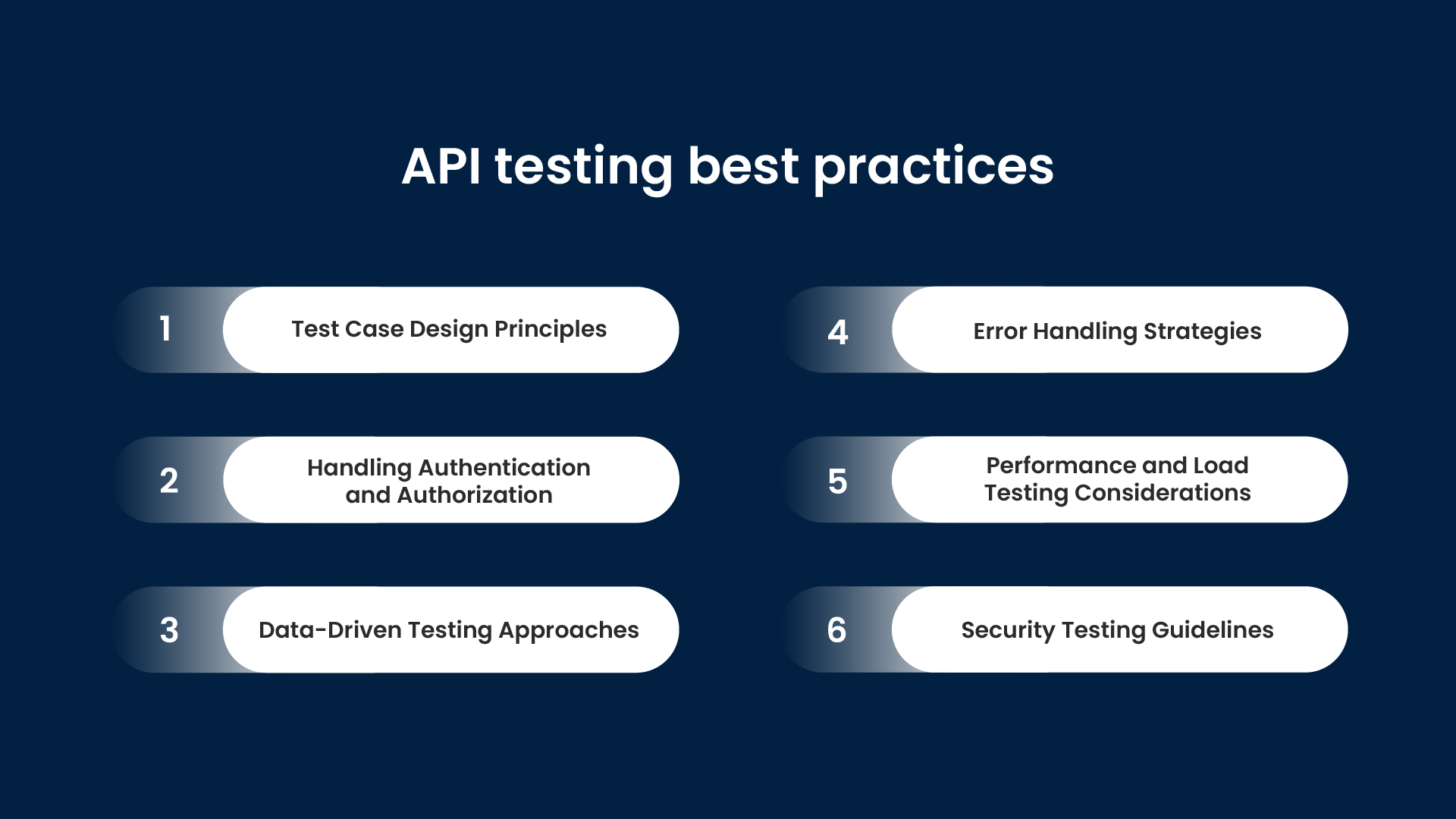 API testing best practices

1 Test Case Design Principles

2 Handling Authentication and Authorization

3 Data-Driven Testing Approaches

4 Error Handling Strategies

5 Performance and Load Testing Considerations

6 Security Testing Guidelines